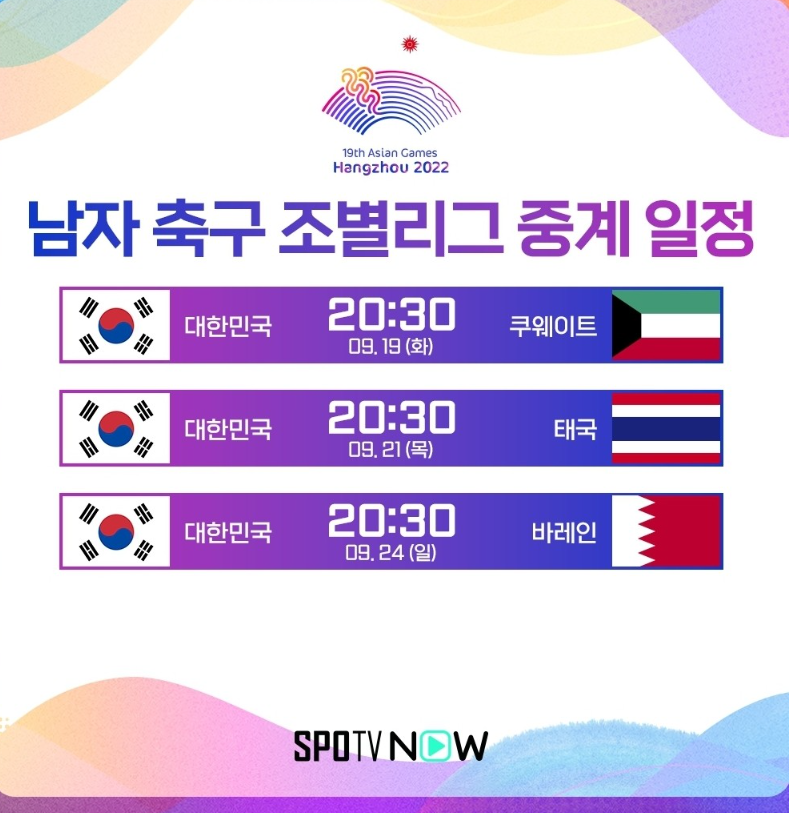 19th Asian Games
Hangzhou 2022

남자 축구 조별리그 중계 일정

대한민국 20:30 09. 19 (화) 쿠웨이트

대한민국 20:30 09. 21 (목) 태국

대한민국 20:30 09. 24 (일) 바레인

SPOTV NOW